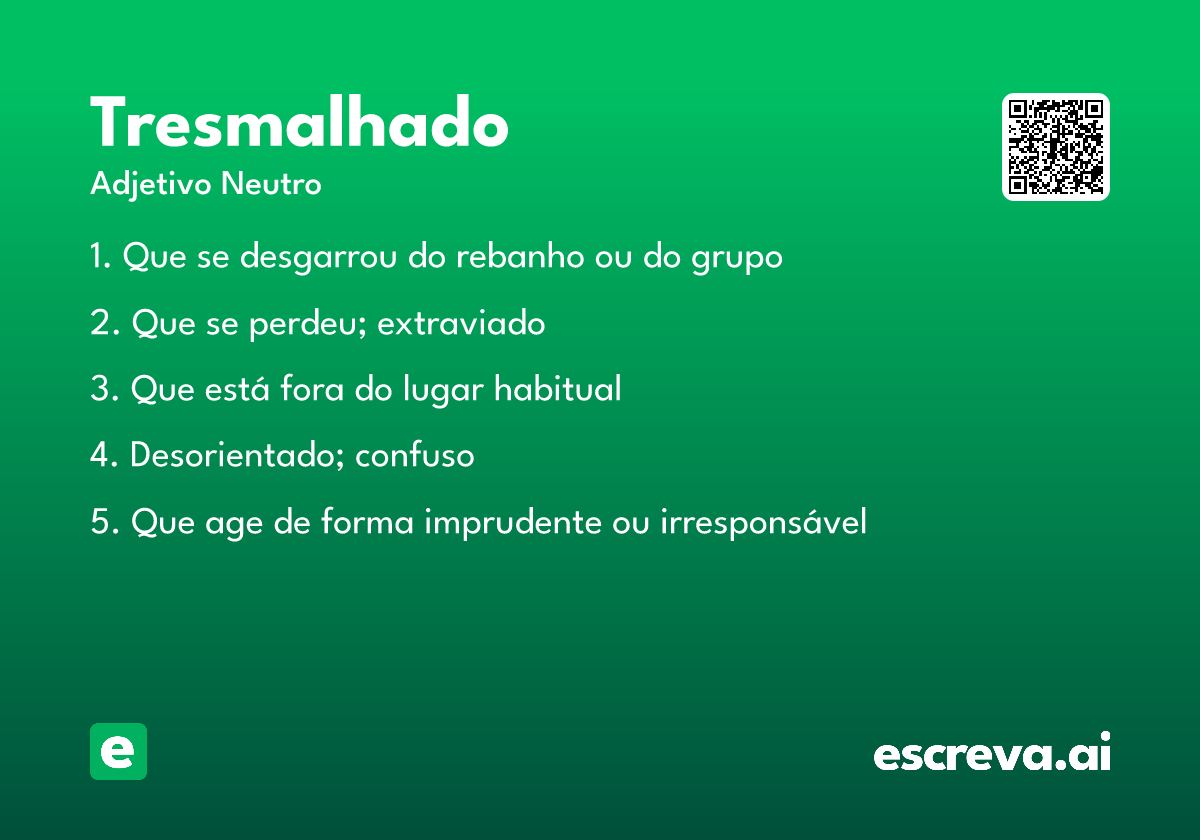 Tresmalhado

Adjetivo Neutro

1. Que se desgarrou do rebanho ou do grupo

2. Que se perdeu; extraviado

3. Que está fora do lugar habitual

4. Desorientado; confuso

5. Que age de forma imprudente ou irresponsável

e

escreva.ai